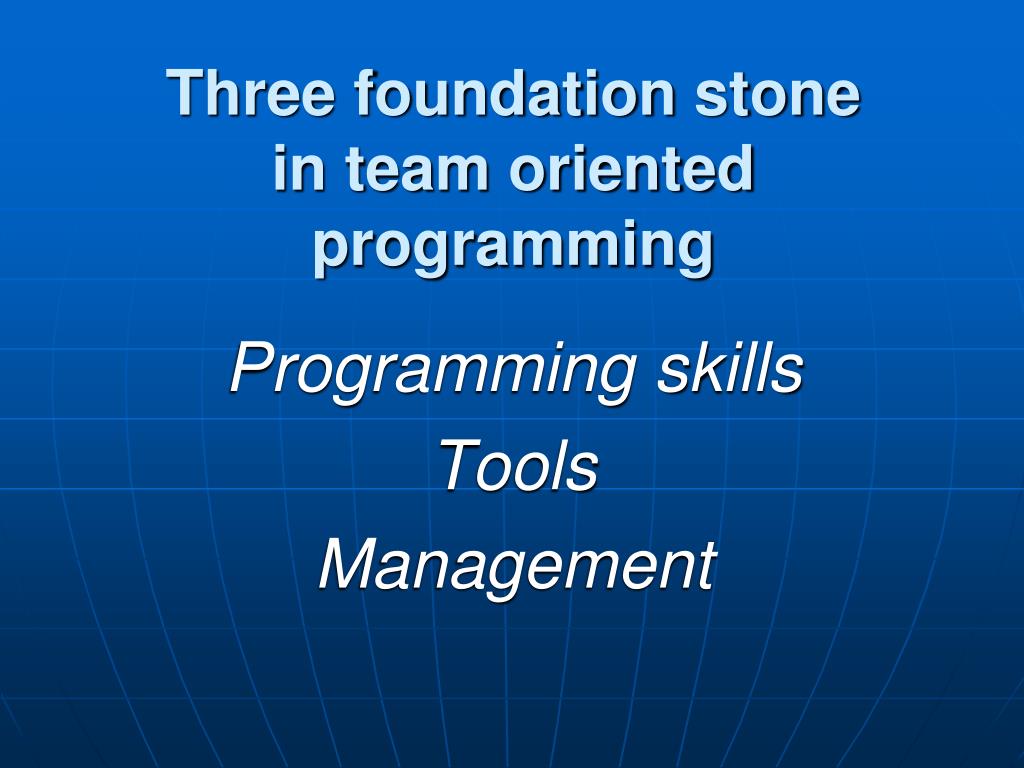 Three foundation stone in team oriented programming

Programming skills

Tools

Management